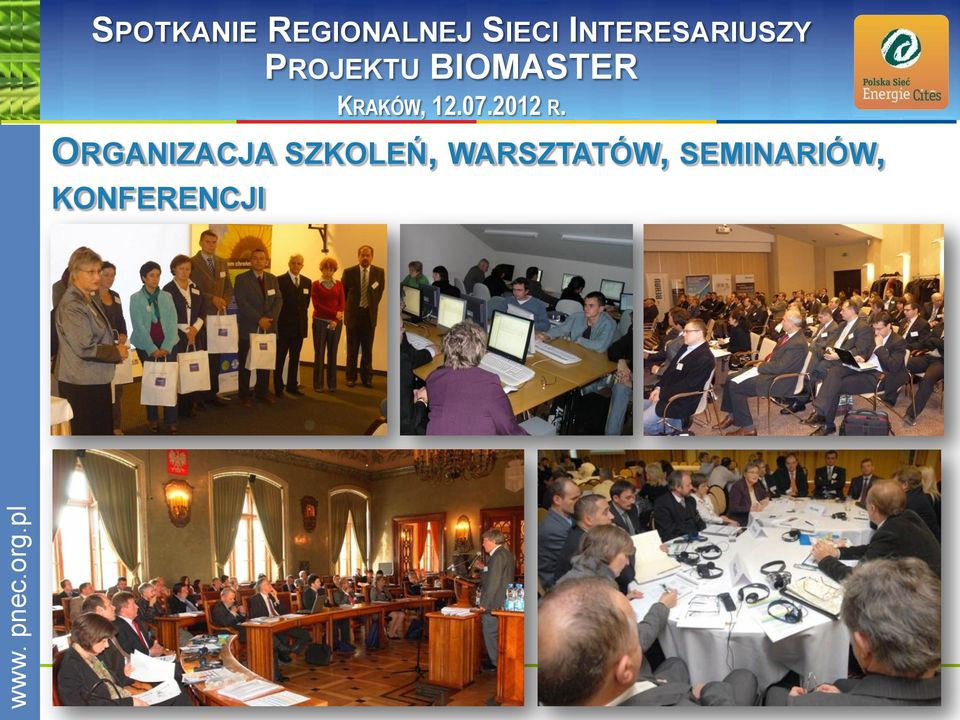 SPOTKANIE REGIONALNEJ SIECI INTERESARIUSZY PROJEKTU BIOMASTER

KRAKÓW, 12.07.2012 R.

Polska Sieć Energie Cités

ORGANIZACJA SZKOLEŃ, WARSZTATÓW, SEMINARIÓW, KONFERENCJI

www. pnec.org.pl